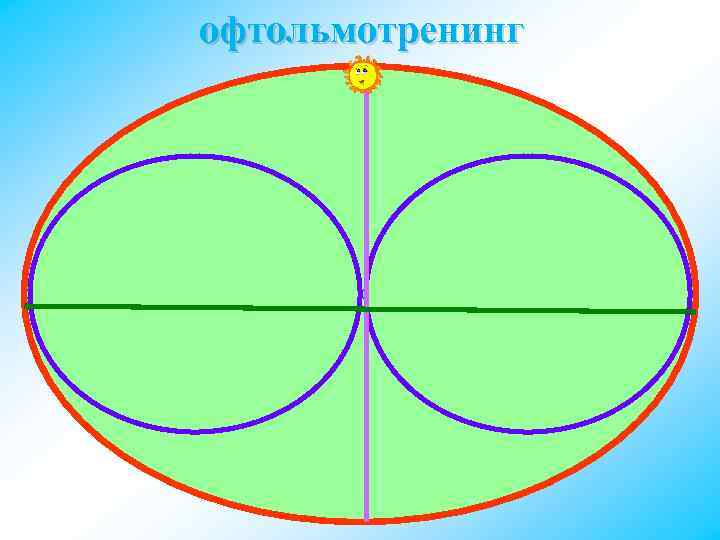 офтольмотренинг